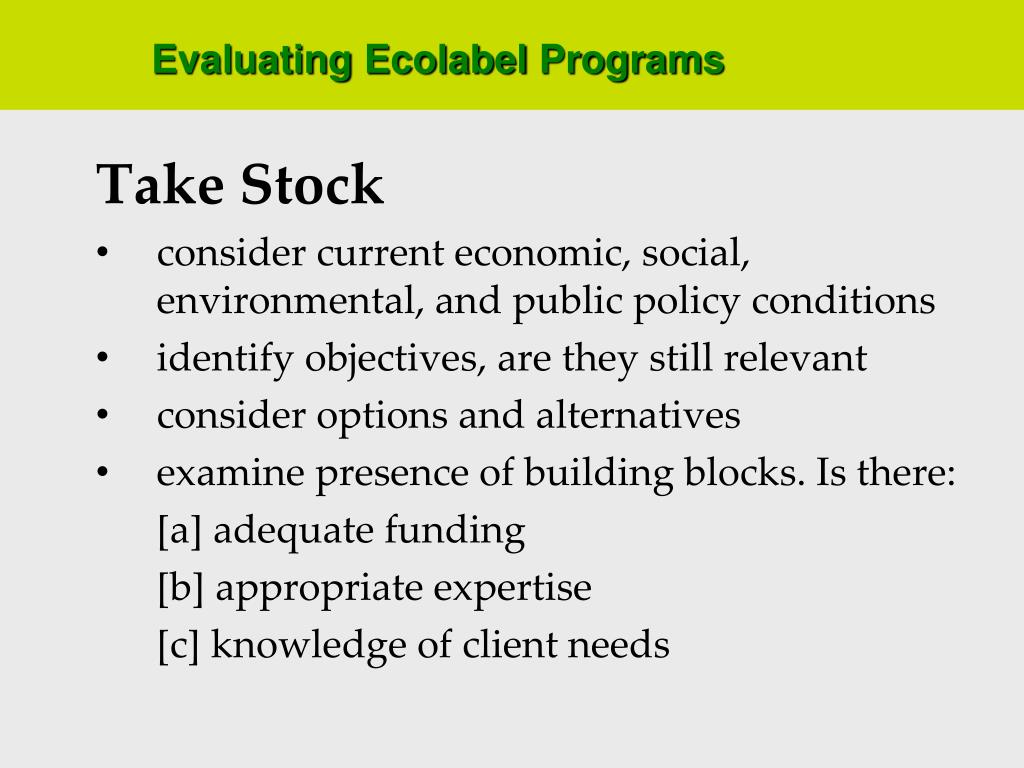 Evaluating Ecolabel Programs

Take Stock

• consider current economic, social, environmental, and public policy conditions
• identify objectives, are they still relevant
• consider options and alternatives
• examine presence of building blocks. Is there:
[a] adequate funding
[b] appropriate expertise
[c] knowledge of client needs